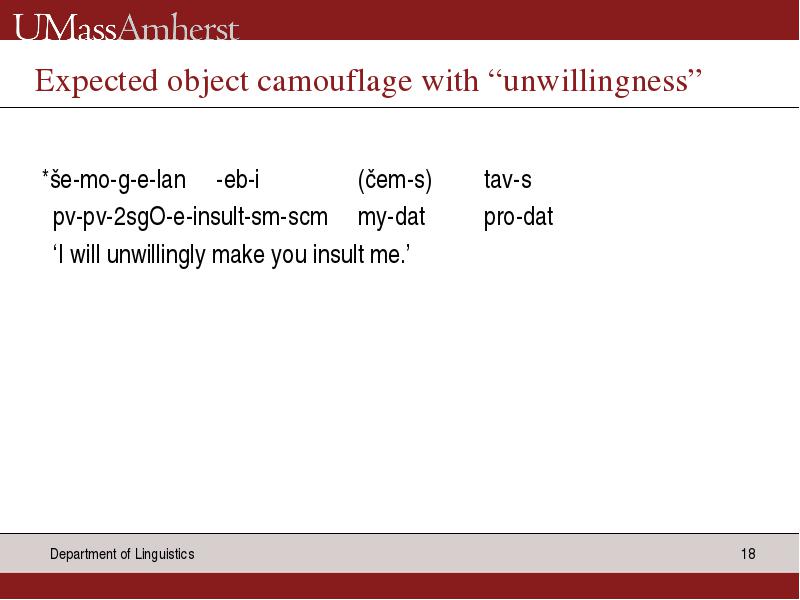 UMassAmherst

Expected object camouflage with “unwillingness”

*še-mo-g-e-lan -eb-i (čem-s) tav-s
pv-pv-2sgO-e-insult-sm-scm my-dat pro-dat
‘I will unwillingly make you insult me.’

Department of Linguistics 18